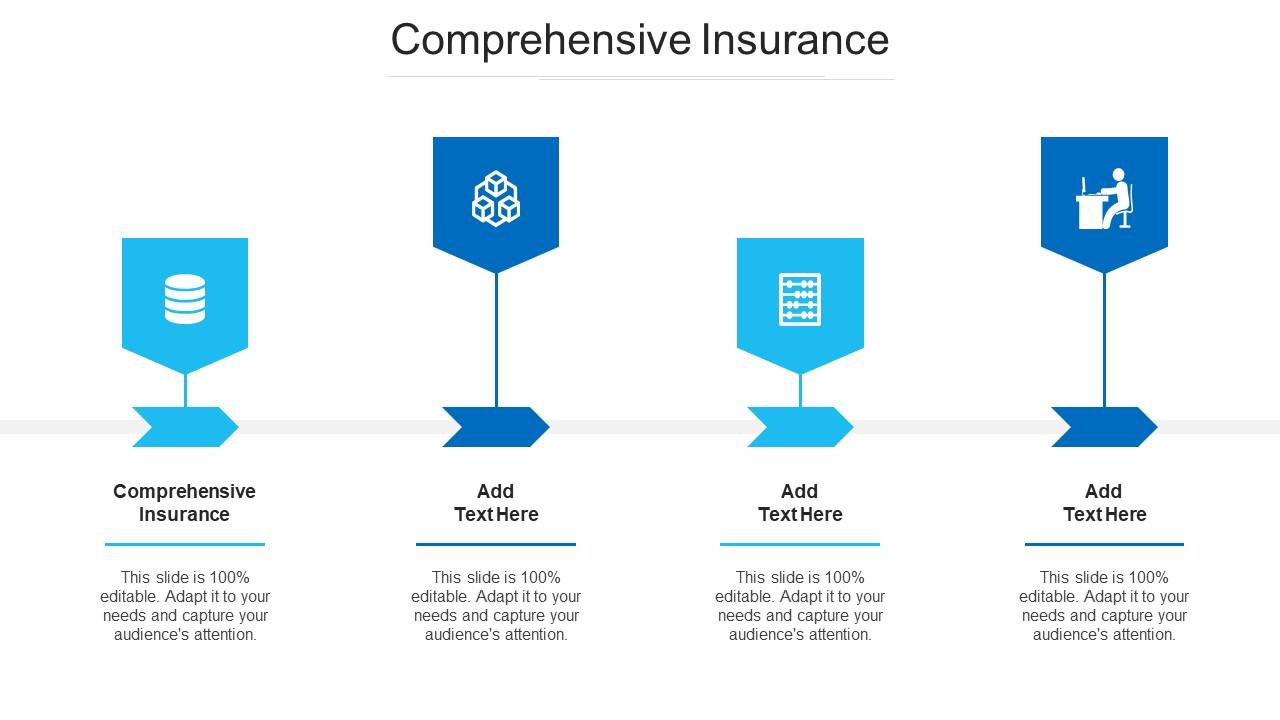 Comprehensive Insurance

Comprehensive Insurance

This slide is 100% editable. Adapt it to your needs and capture your audience's attention.

Add Text Here

This slide is 100% editable. Adapt it to your needs and capture your audience's attention.

Add Text Here

This slide is 100% editable. Adapt it to your needs and capture your audience's attention.

Add Text Here

This slide is 100% editable. Adapt it to your needs and capture your audience's attention.